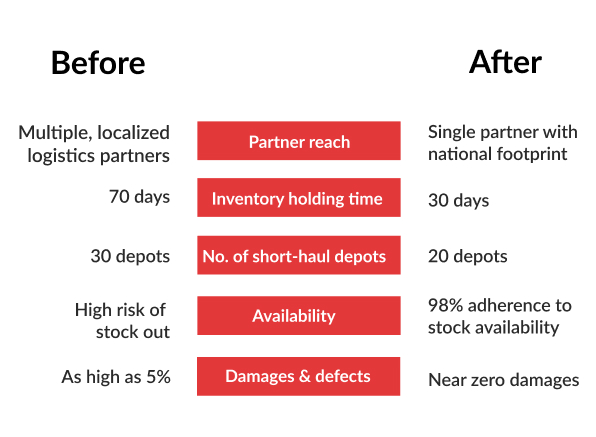 | Before | | After |
|---|---|---|
| Multiple, localized logistics partners | Partner reach | Single partner with national footprint |
| 70 days | Inventory holding time | 30 days |
| 30 depots | No. of short-haul depots | 20 depots |
| High risk of stock out | Availability | 98% adherence to stock availability |
| As high as 5% | Damages & defects | Near zero damages |